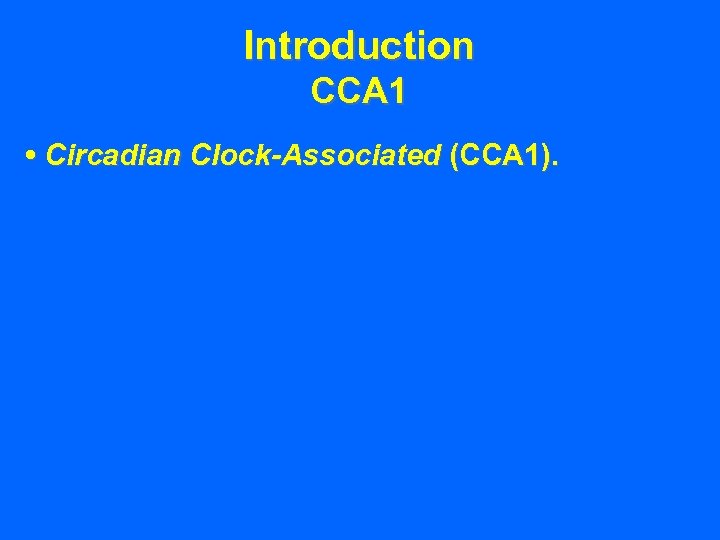 Introduction
CCA1

• Circadian Clock-Associated (CCA1).